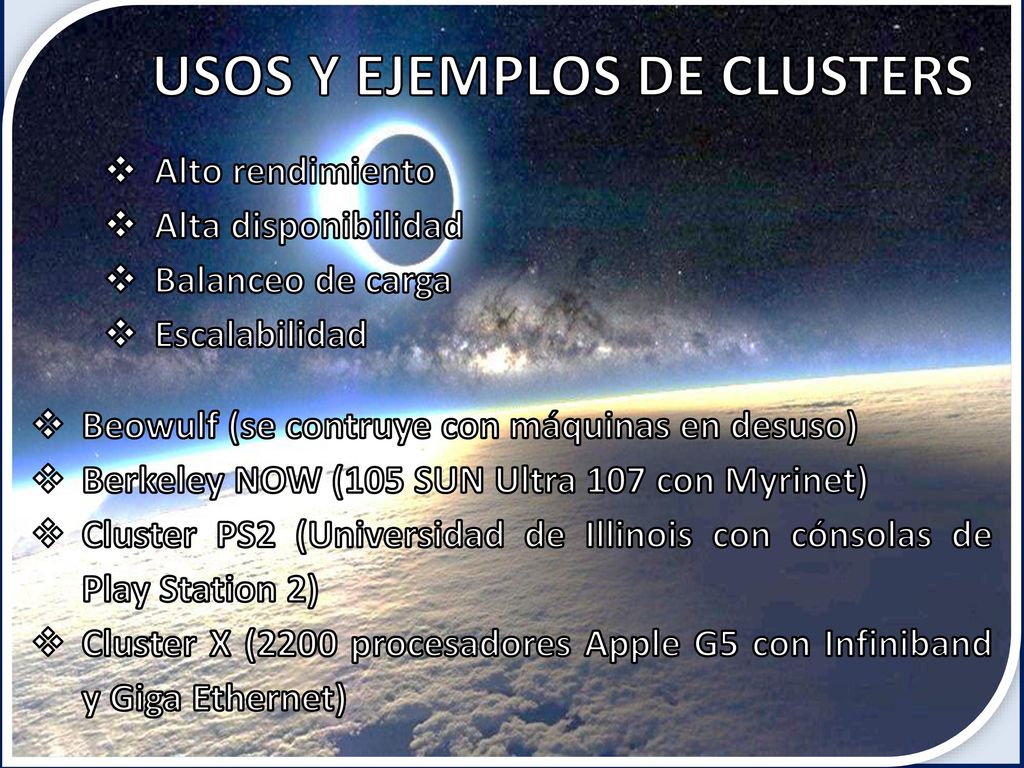 USOS Y EJEMPLOS DE CLUSTERS

❖ Alto rendimiento
❖ Alta disponibilidad
❖ Balanceo de carga
❖ Escalabilidad

❖ Beowulf (se contruye con máquinas en desuso)
❖ Berkeley NOW (105 SUN Ultra 107 con Myrinet)
❖ Cluster PS2 (Universidad de Illinois con cónsolas de Play Station 2)
❖ Cluster X (2200 procesadores Apple G5 con Infiniband y Giga Ethernet)